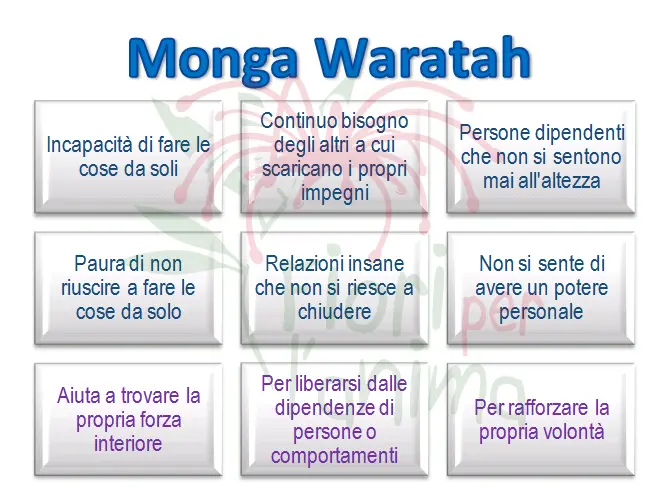 Monga Waratah

Incapacità di fare le cose da soli

Continuo bisogno degli altri a cui scaricano i propri impegni

Persone dipendenti che non si sentono mai all'altezza

Paura di non riuscire a fare le cose da solo

Relazioni insane che non si riesce a chiudere

Non si sente di avere un potere personale

Aiuta a trovare la propria forza interiore

Per liberarsi dalle dipendenze di persone o comportamenti

Per rafforzare la propria volontà

Fiori per l'anima